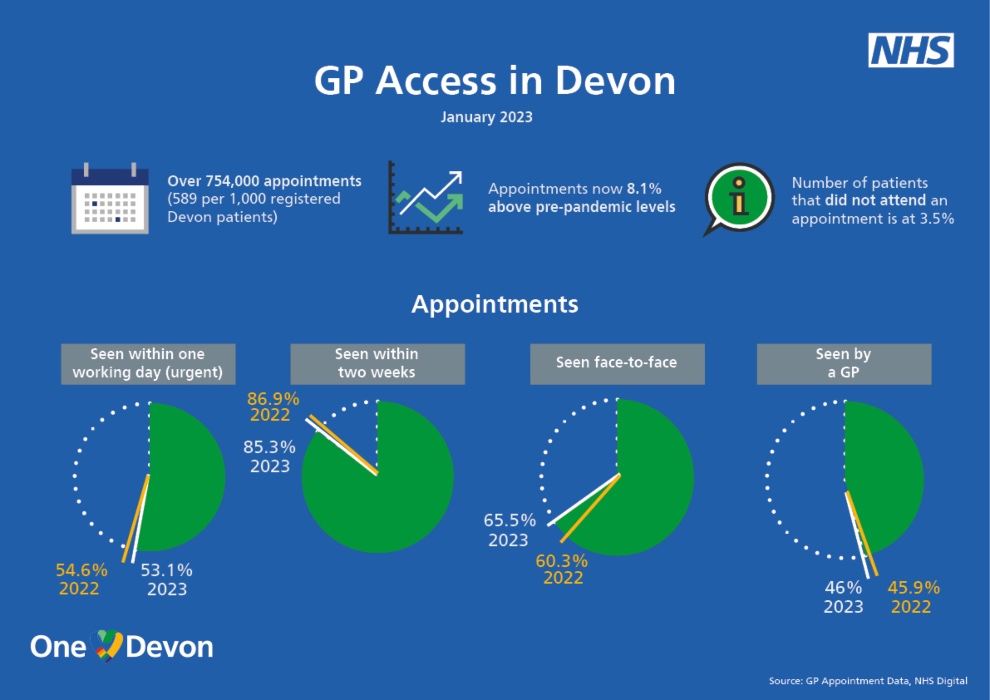 NHS

GP Access in Devon

January 2023

Over 754,000 appointments (589 per 1,000 registered Devon patients)

Appointments now 8.1% above pre-pandemic levels

i

Number of patients that did not attend an appointment is at 3.5%

Appointments

Seen within one working day (urgent)

54.6% 2022

53.1% 2023

Seen within two weeks

86.9% 2022

85.3% 2023

Seen face-to-face

65.5% 2023

60.3% 2022

Seen by a GP

46% 2023

45.9% 2022

One Devon

Source: GP Appointment Data, NHS Digital